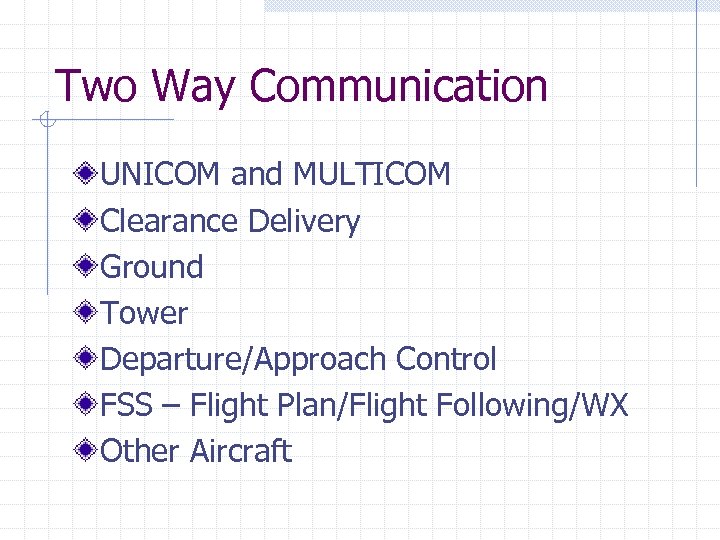 Two Way Communication

UNICOM and MULTICOM
Clearance Delivery
Ground
Tower
Departure/Approach Control
FSS – Flight Plan/Flight Following/WX
Other Aircraft